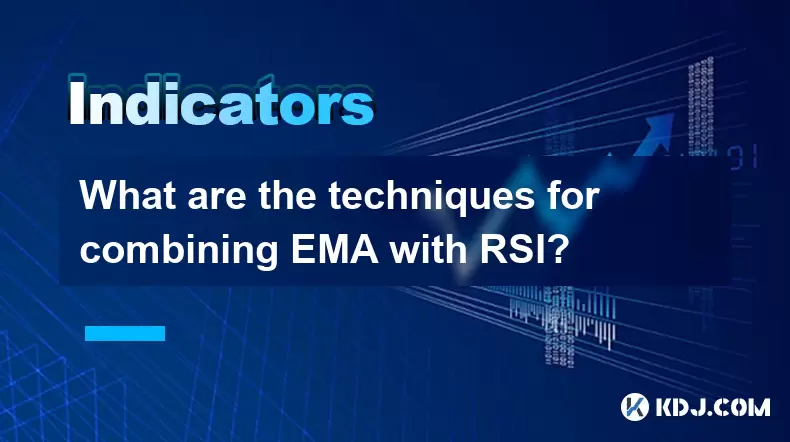 Indicators

What are the techniques for combining EMA with RSI?

KDJ.COM